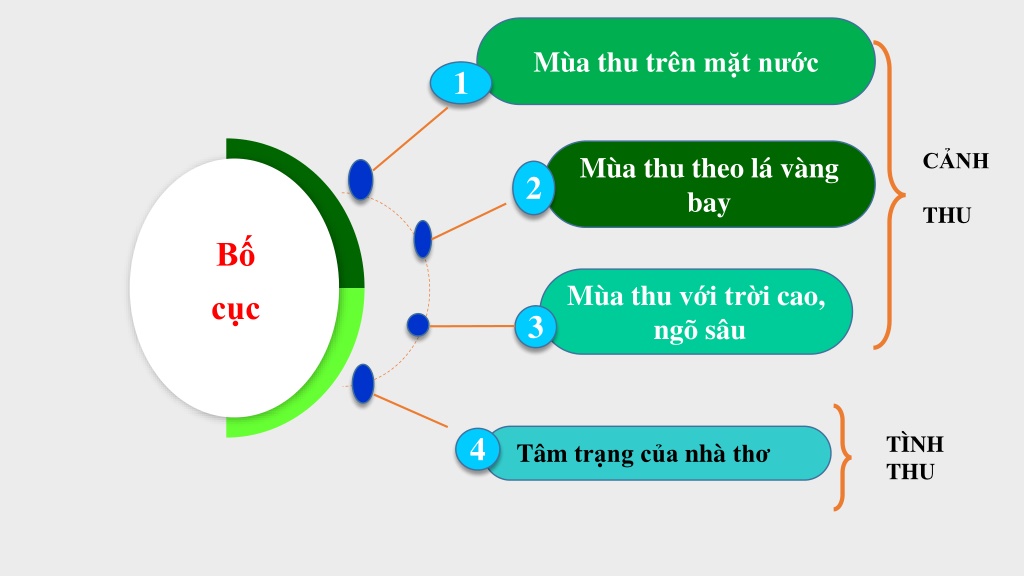 Bố cục

1 Mùa thu trên mặt nước

2 Mùa thu theo lá vàng bay

3 Mùa thu với trời cao, ngõ sâu

CẢNH THU

4 Tâm trạng của nhà thơ

TÌNH THU